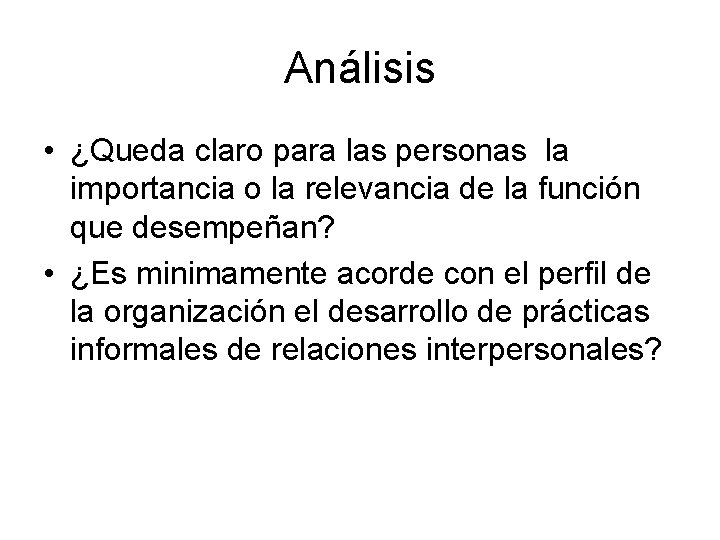 Análisis

• ¿Queda claro para las personas la importancia o la relevancia de la función que desempeñan?
• ¿Es minimamente acorde con el perfil de la organización el desarrollo de prácticas informales de relaciones interpersonales?